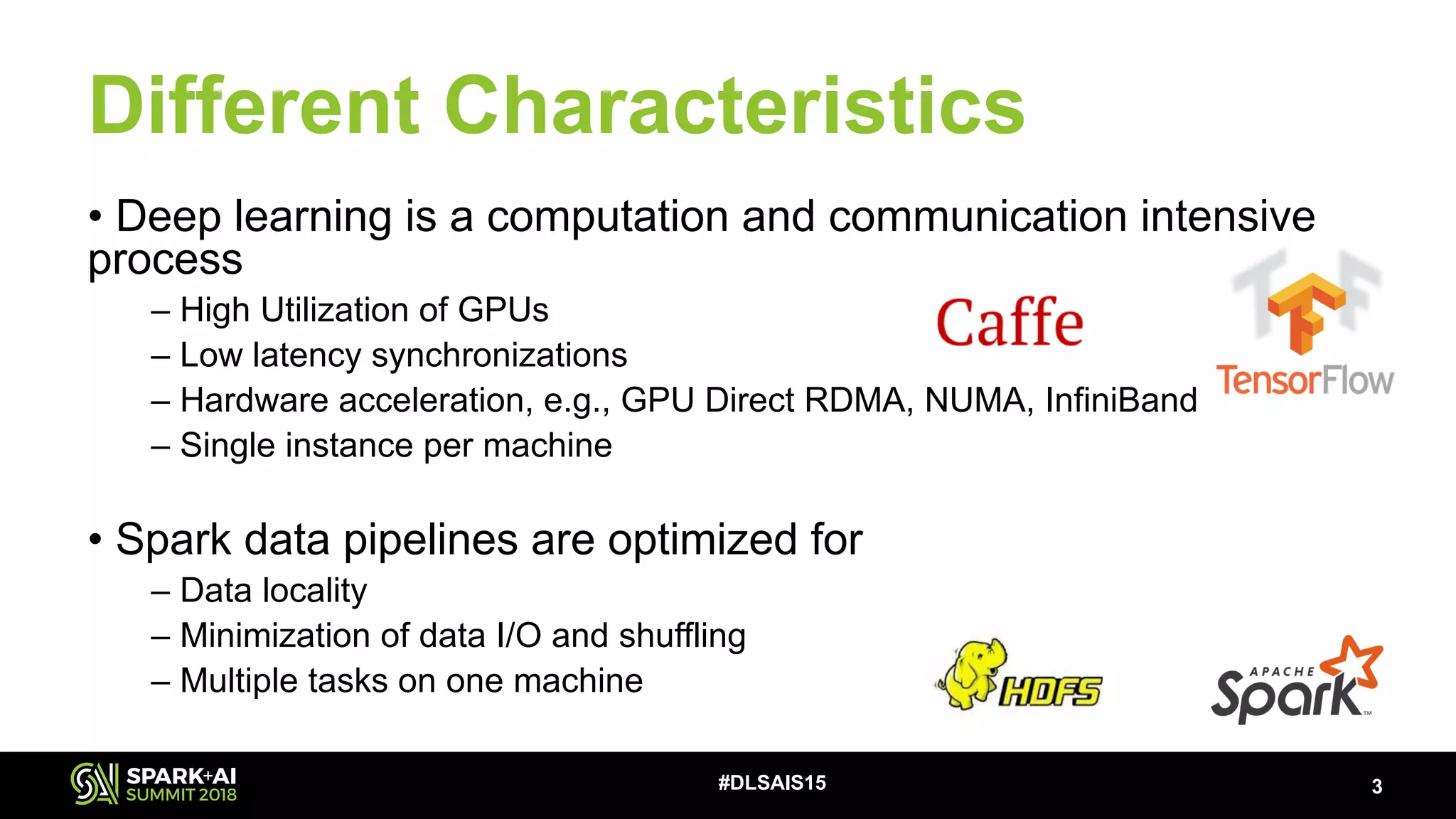 Different Characteristics

• Deep learning is a computation and communication intensive process

– High Utilization of GPUs
– Low latency synchronizations
– Hardware acceleration, e.g., GPU Direct RDMA, NUMA, InfiniBand
– Single instance per machine

Caffe

TensorFlow

• Spark data pipelines are optimized for

– Data locality
– Minimization of data I/O and shuffling
– Multiple tasks on one machine

HDFS

APACHE Spark™

SPARK+AI SUMMIT 2018

#DLSAIS15

3